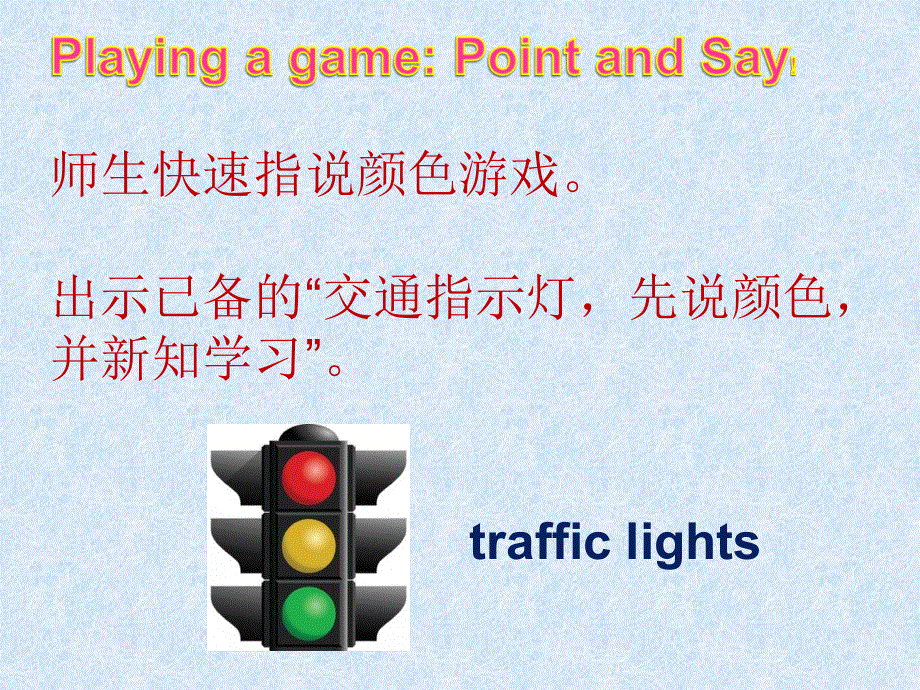 Playing a game: Point and Say!

师生快速指说颜色游戏。

出示已备的“交通指示灯，先说颜色，并新知学习”。

traffic lights